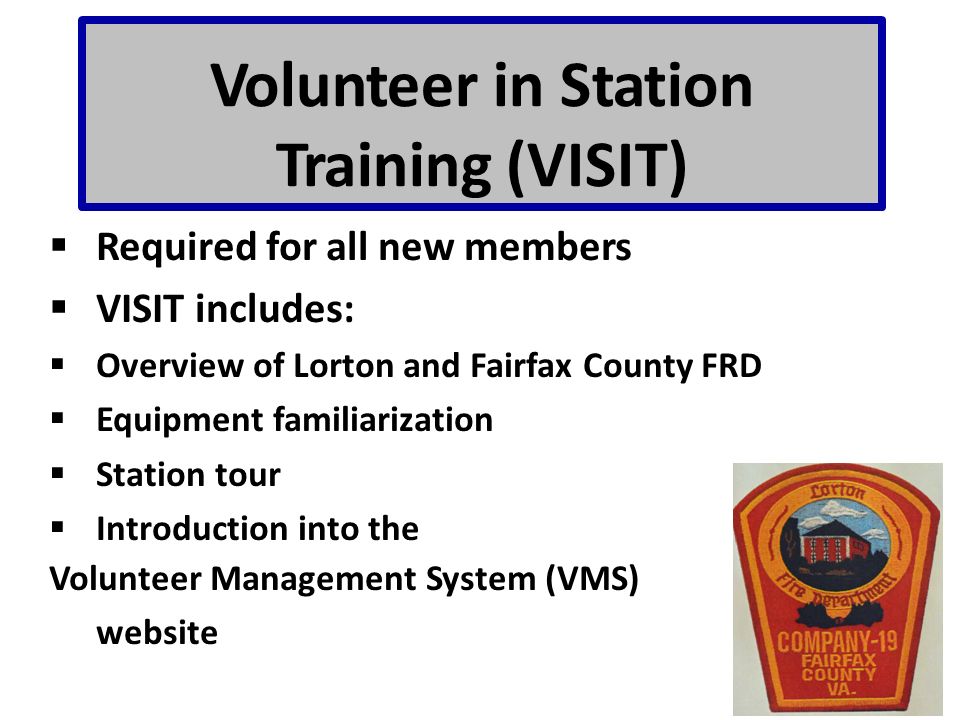 Volunteer in Station Training (VISIT)

▪ Required for all new members
▪ VISIT includes:
▪ Overview of Lorton and Fairfax County FRD
▪ Equipment familiarization
▪ Station tour
▪ Introduction into the Volunteer Management System (VMS) website

Lorton
Fire Department
COMPANY-19
FAIRFAX
COUNTY
VA.